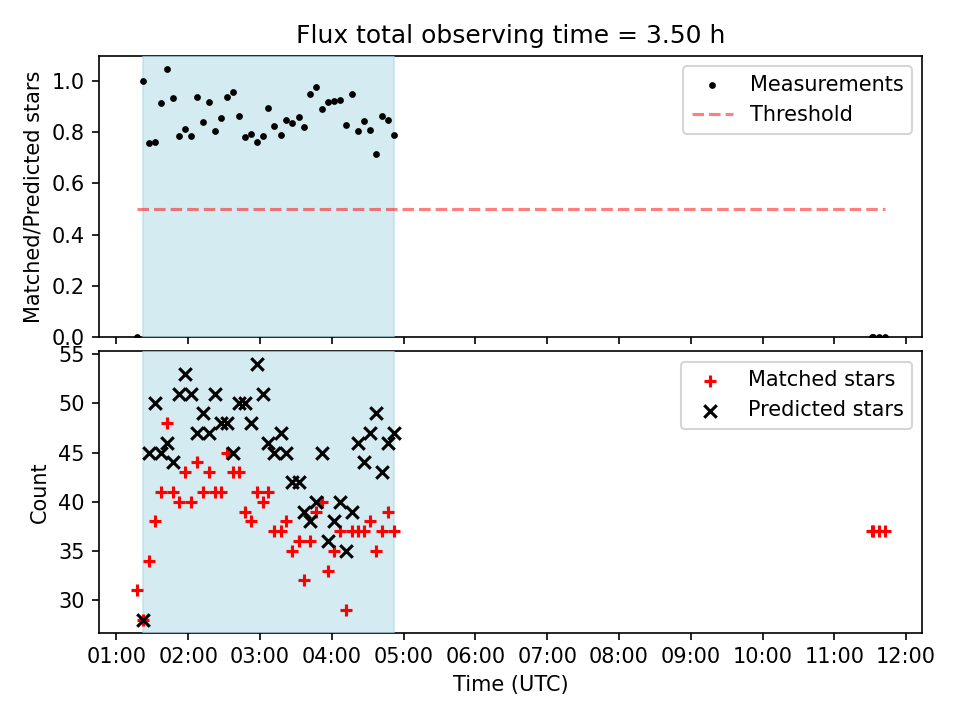 Flux total observing time = 3.50 h

Matched/Predicted stars

1.0
0.8
0.6
0.4
0.2
0.0

Measurements
Threshold

Count

55
50
45
40
35
30

Matched stars
Predicted stars

01:00 02:00 03:00 04:00 05:00 06:00 07:00 08:00 09:00 10:00 11:00 12:00

Time (UTC)